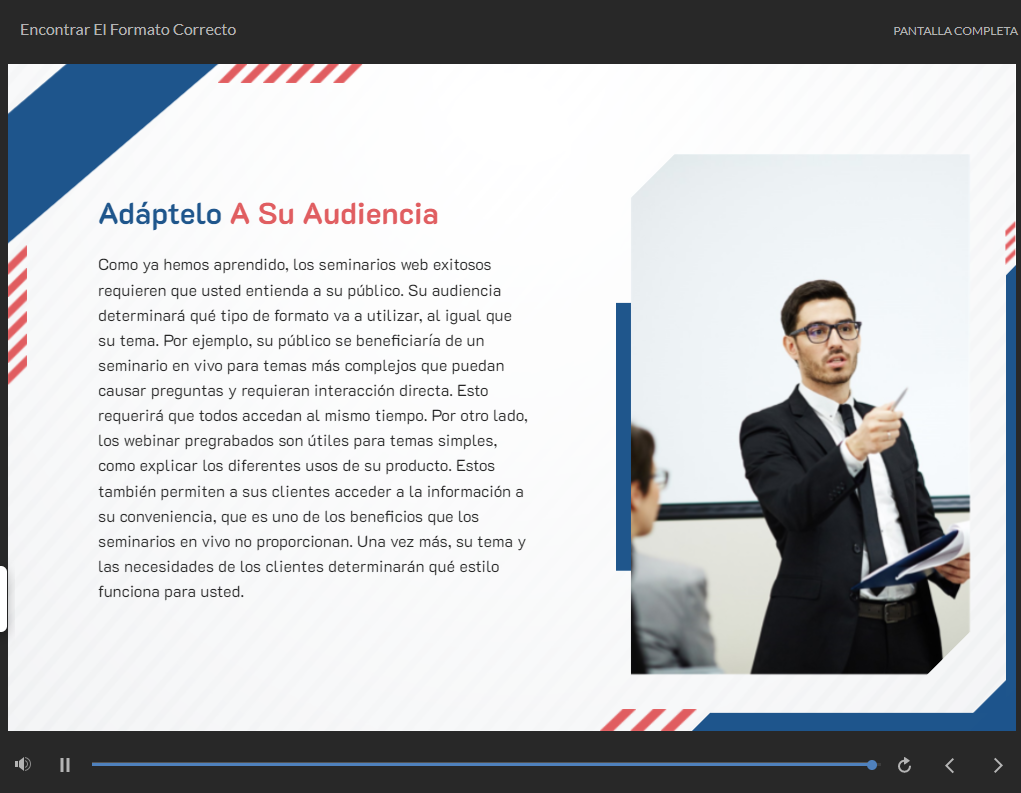 Encontrar El Formato Correcto

PANTALLA COMPLETA

Adáptelo A Su Audiencia

Como ya hemos aprendido, los seminarios web exitosos requieren que usted entienda a su público. Su audiencia determinará qué tipo de formato va a utilizar, al igual que su tema. Por ejemplo, su público se beneficiaría de un seminario en vivo para temas más complejos que puedan causar preguntas y requieran interacción directa. Esto requerirá que todos accedan al mismo tiempo. Por otro lado, los webinar pregrabados son útiles para temas simples, como explicar los diferentes usos de su producto. Estos también permiten a sus clientes acceder a la información a su conveniencia, que es uno de los beneficios que los seminarios en vivo no proporcionan. Una vez más, su tema y las necesidades de los clientes determinarán qué estilo funciona para usted.